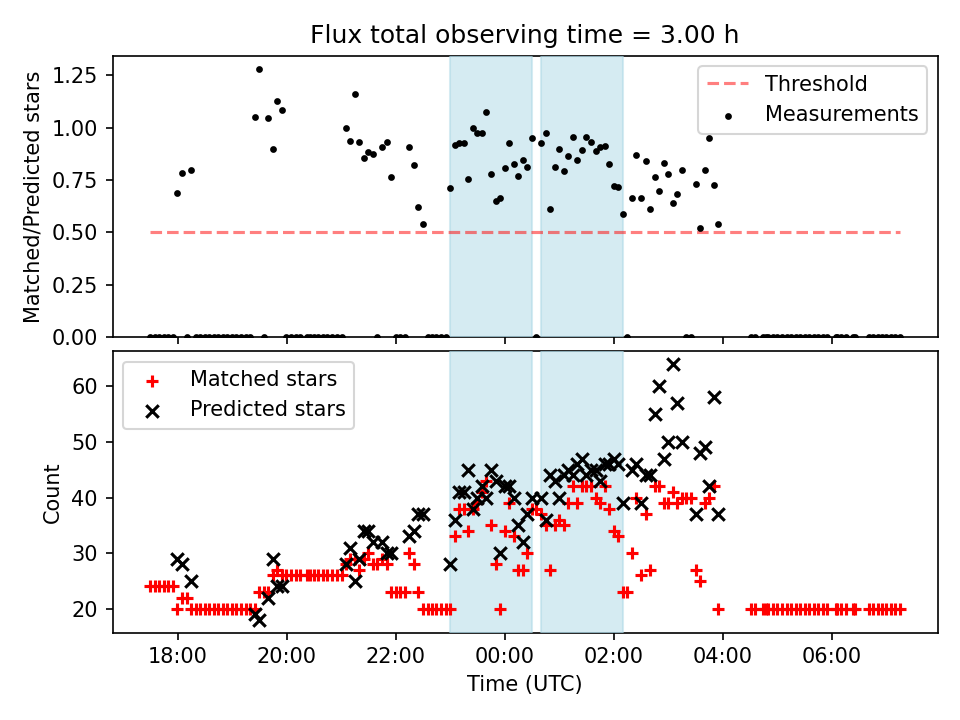 Flux total observing time = 3.00 h

Matched/Predicted stars

1.25
1.00
0.75
0.50
0.25
0.00

Threshold
Measurements

Count

60
50
40
30
20

Matched stars
Predicted stars

18:00
20:00
22:00
00:00
02:00
04:00
06:00

Time (UTC)